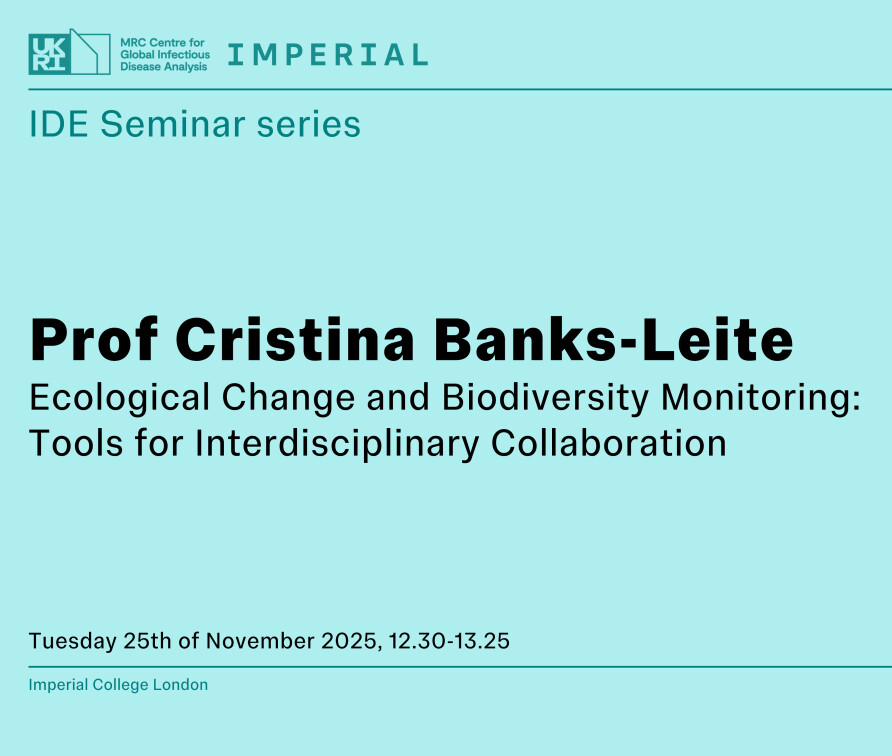 UK RI MRC Centre for Global Infectious Disease Analysis IMPERIAL

IDE Seminar series

Prof Cristina Banks-Leite

Ecological Change and Biodiversity Monitoring: Tools for Interdisciplinary Collaboration

Tuesday 25th of November 2025, 12.30-13.25

Imperial College London